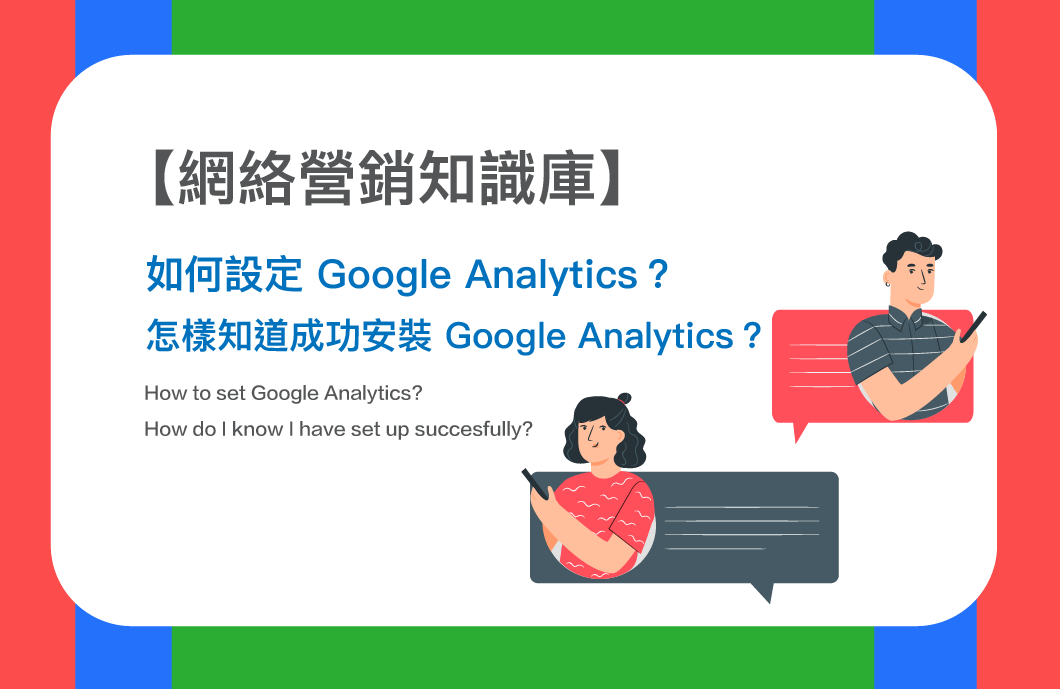 【網絡營銷知識庫】

如何設定 Google Analytics？

怎樣知道成功安裝 Google Analytics？

How to set Google Analytics?

How do I know I have set up succesfully?